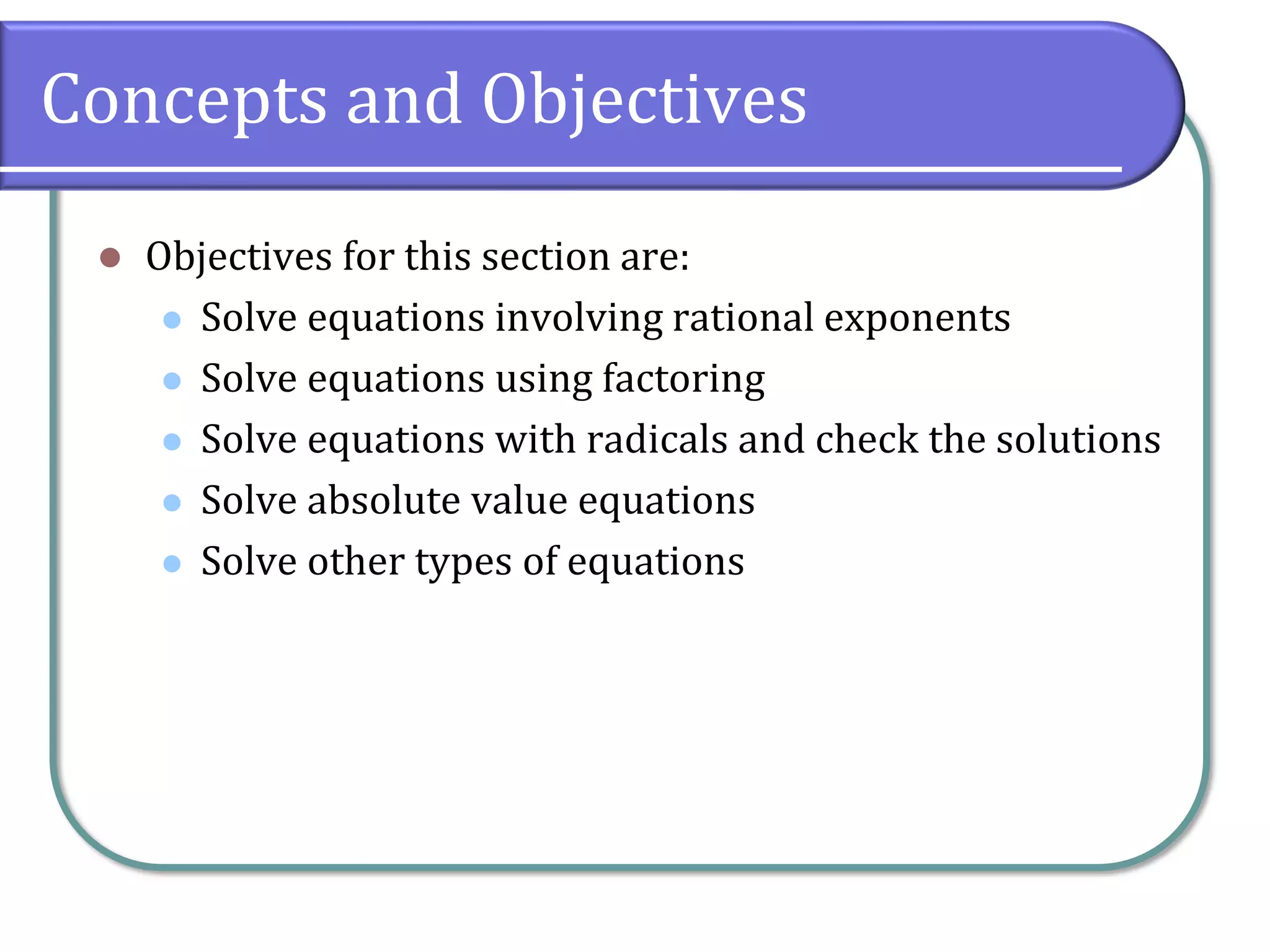 Concepts and Objectives

- Objectives for this section are:
  - Solve equations involving rational exponents
  - Solve equations using factoring
  - Solve equations with radicals and check the solutions
  - Solve absolute value equations
  - Solve other types of equations